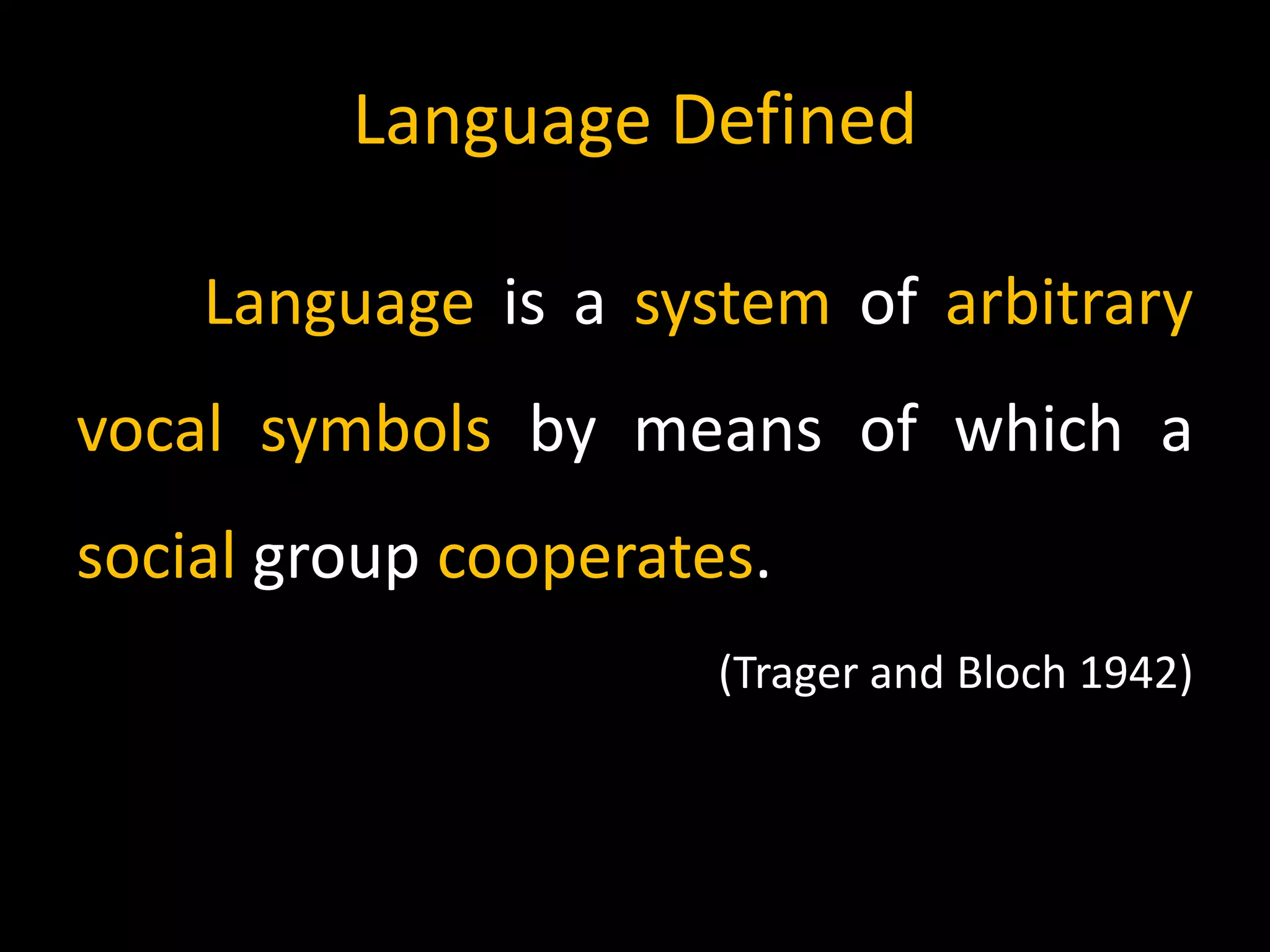 Language Defined

Language is a system of arbitrary vocal symbols by means of which a social group cooperates.

(Trager and Bloch 1942)